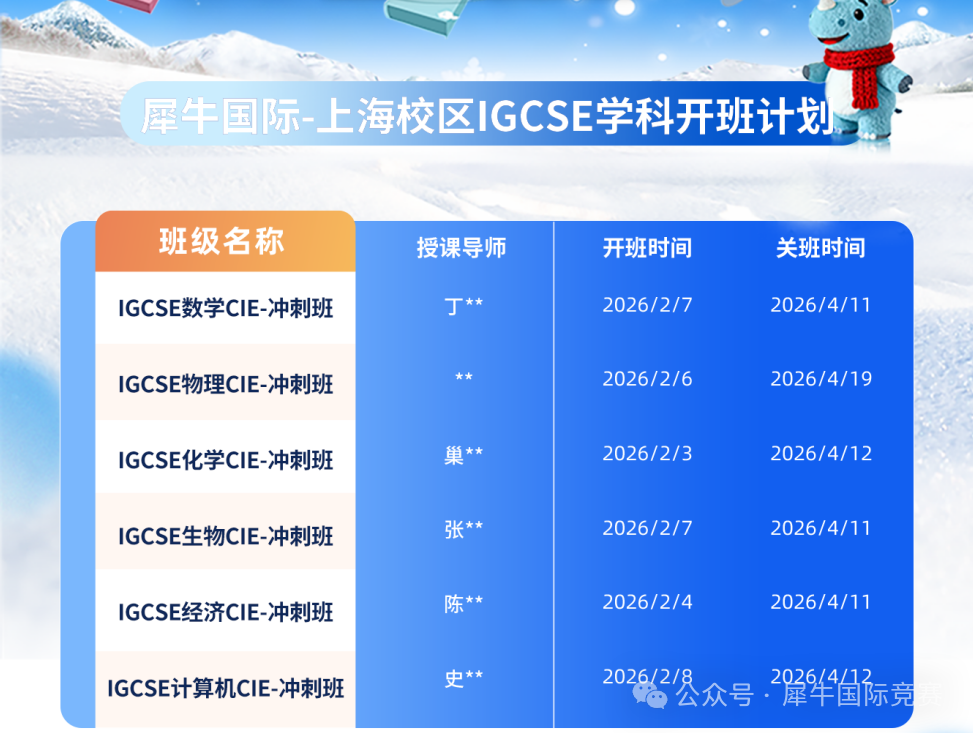 犀牛国际-上海校区IGCSE学科开班计划

| 班级名称 | 授课导师 | 开班时间 | 关班时间 |
|---|---|---|---|
| IGCSE数学CIE-冲刺班 | 丁** | 2026/2/7 | 2026/4/11 |
| IGCSE物理CIE-冲刺班 | ** | 2026/2/6 | 2026/4/19 |
| IGCSE化学CIE-冲刺班 | 巢** | 2026/2/3 | 2026/4/12 |
| IGCSE生物CIE-冲刺班 | 张** | 2026/2/7 | 2026/4/11 |
| IGCSE经济CIE-冲刺班 | 陈** | 2026/2/4 | 2026/4/11 |
| IGCSE计算机CIE-冲刺班 | 史** | 2026/2/8 | 2026/4/12 |

公众号 · 犀牛国际竞赛